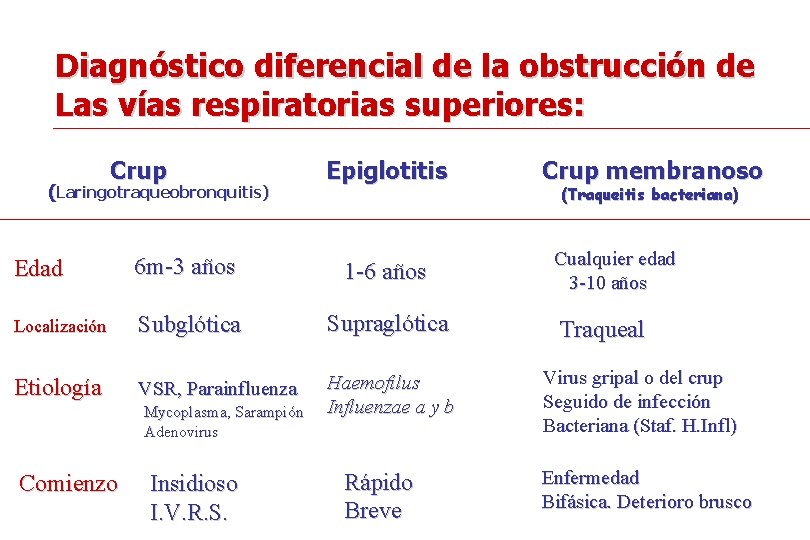 Diagnóstico diferencial de la obstrucción de Las vías respiratorias superiores:

| | Crup (Laringotraqueobronquitis) | Epiglotitis | Crup membranoso (Traqueitis bacteriana) |
|---|---|---|---|
| Edad | 6m-3 años | 1-6 años | Cualquier edad 3-10 años |
| Localización | Subglótica | Supraglótica | Traqueal |
| Etiología | VSR, Parainfluenza Mycoplasma, Sarampión Adenovirus | Haemofilus Influenzae a y b | Virus gripal o del crup Seguido de infección Bacteriana (Staf. H.Infl) |
| Comienzo | Insidioso I.V.R.S. | Rápido Breve | Enfermedad Bifásica. Deterioro brusco |